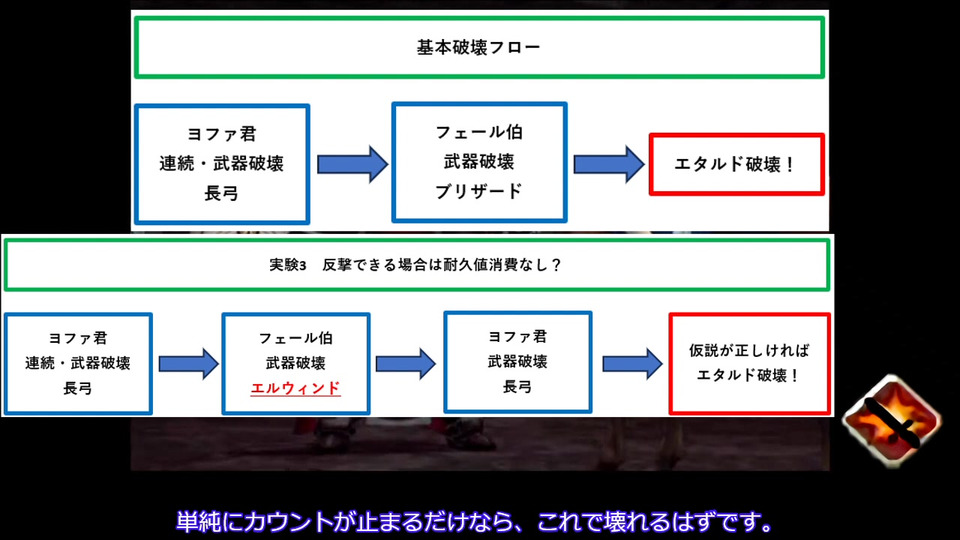 基本破壊フロー

ヨファ君
連続・武器破壊
長弓

フェール伯
武器破壊
ブリザード

エタルド破壊！

実験3　反撃できる場合は耐久値消費なし？

ヨファ君
連続・武器破壊
長弓

フェール伯
武器破壊
エルウィンド

ヨファ君
武器破壊
長弓

仮説が正しければ
エタルド破壊！

単純にカウントが止まるだけなら、これで壊れるはずです。